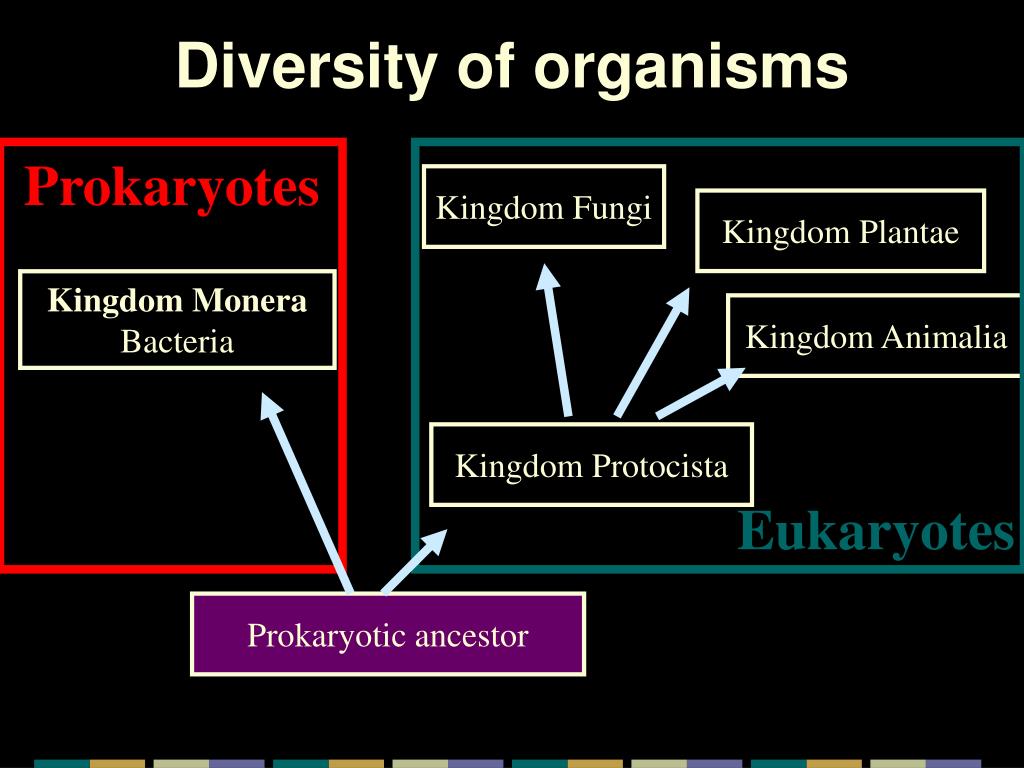 Diversity of organisms

Prokaryotes

Kingdom Monera
Bacteria

Kingdom Fungi

Kingdom Plantae

Kingdom Animalia

Kingdom Protocista

Eukaryotes

Prokaryotic ancestor